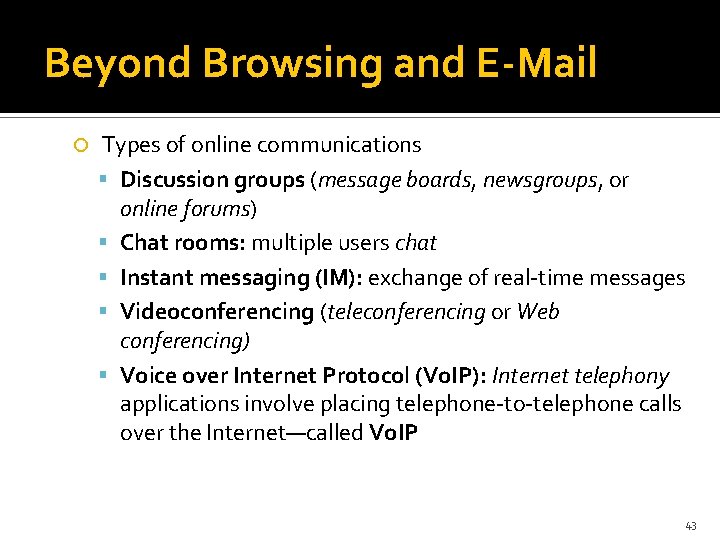 Beyond Browsing and E-Mail

Types of online communications

Discussion groups (message boards, newsgroups, or online forums)

Chat rooms: multiple users chat

Instant messaging (IM): exchange of real-time messages

Videoconferencing (teleconferencing or Web conferencing)

Voice over Internet Protocol (VoIP): Internet telephony applications involve placing telephone-to-telephone calls over the Internet—called VoIP

43